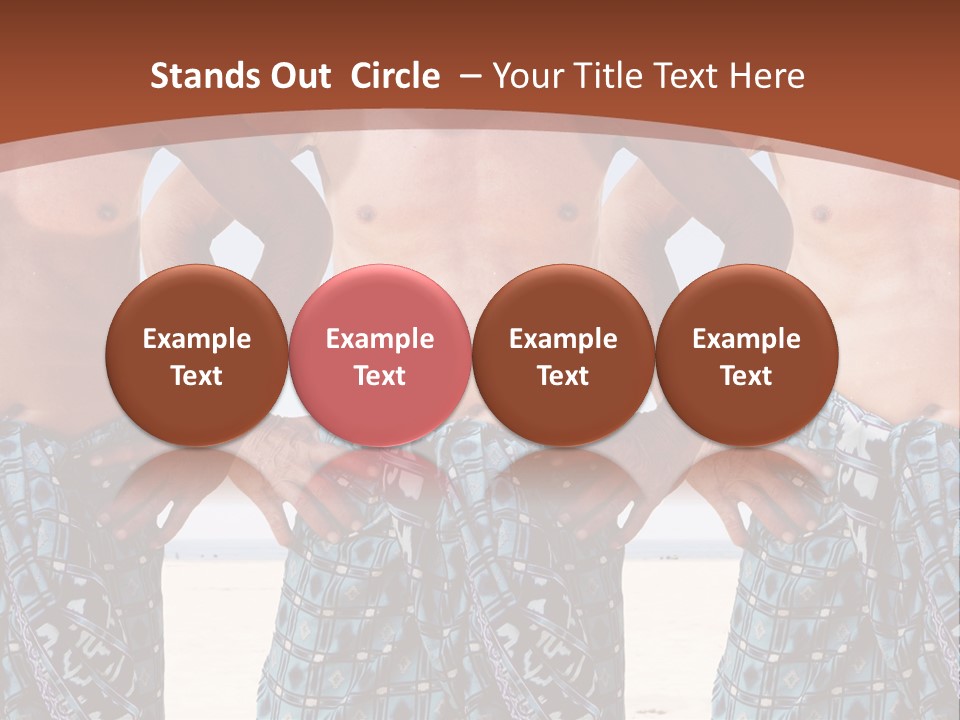 Stands Out Circle – Your Title Text Here

Example Text

Example Text

Example Text

Example Text